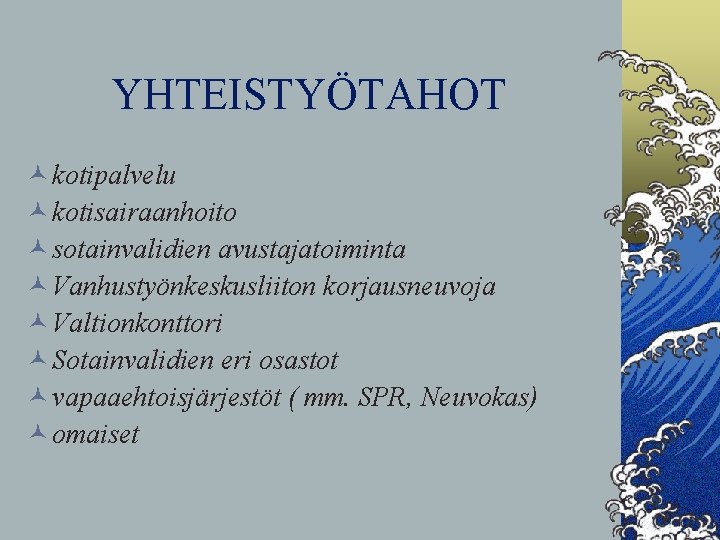 YHTEISTYÖTAHOT

kotipalvelu
kotisairaanhoito
sotainvalidien avustajatoiminta
Vanhustyönkeskusliiton korjausneuvoja
Valtionkonttori
Sotainvalidien eri osastot
vapaaehtoisjärjestöt ( mm. SPR, Neuvokas)
omaiset